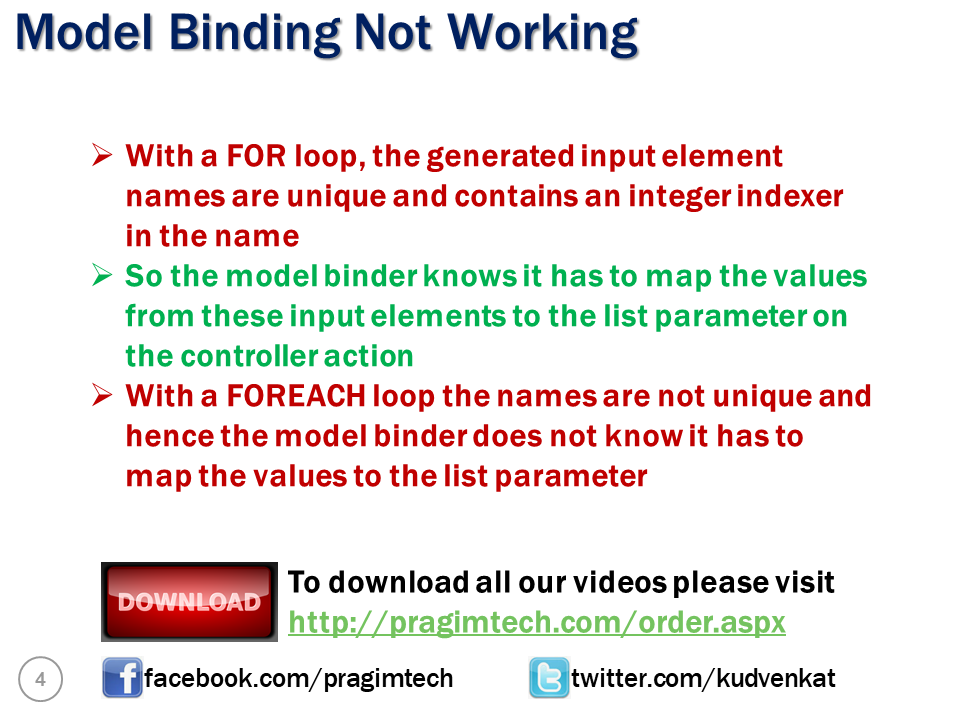 Model Binding Not Working

➢ With a FOR loop, the generated input element names are unique and contains an integer indexer in the name
➢ So the model binder knows it has to map the values from these input elements to the list parameter on the controller action
➢ With a FOREACH loop the names are not unique and hence the model binder does not know it has to map the values to the list parameter

DOWNLOAD

To download all our videos please visit
http://pragimtech.com/order.aspx

4

facebook.com/pragimtech

twitter.com/kudvenkat